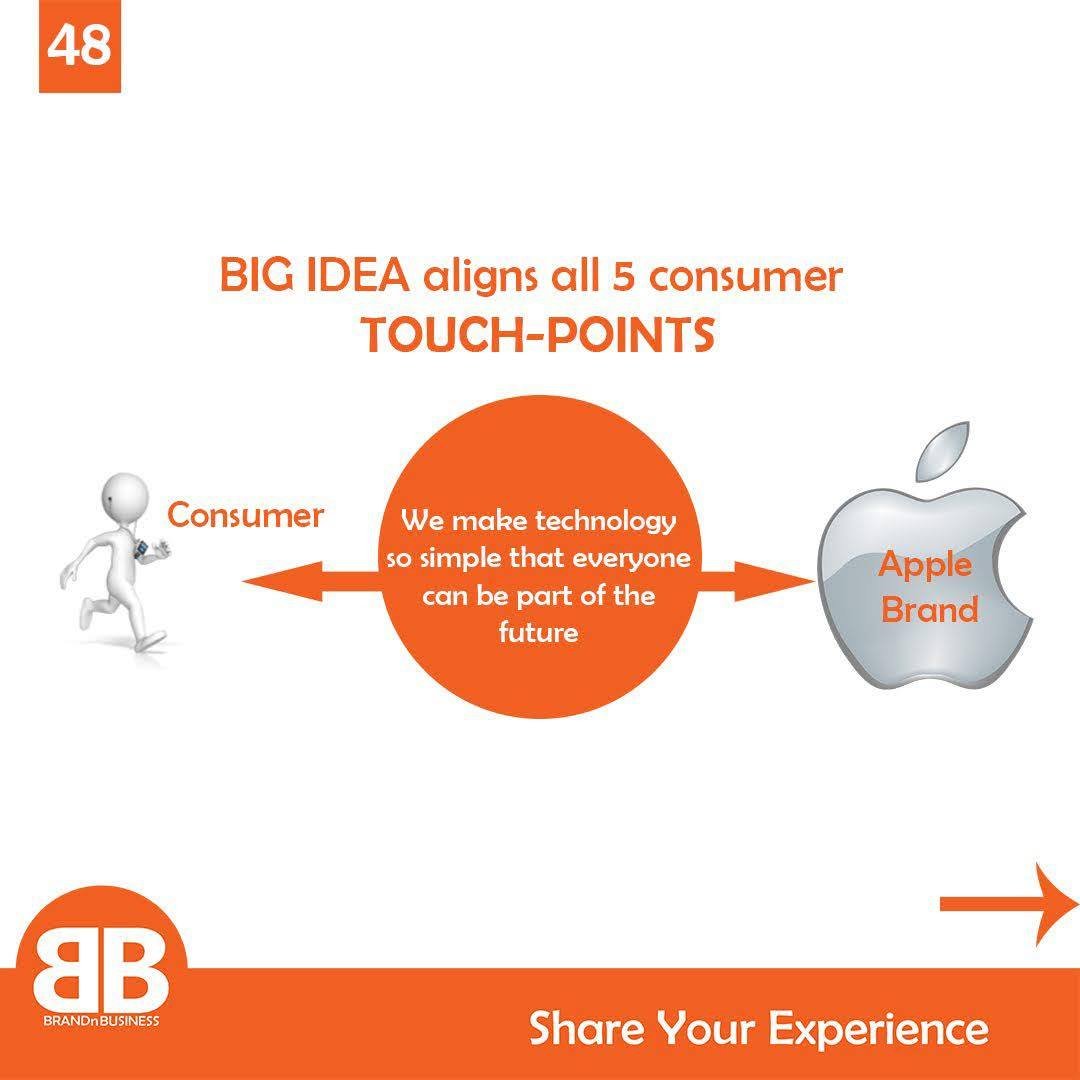 48

BIG IDEA aligns all 5 consumer TOUCH-POINTS

Consumer

We make technology so simple that everyone can be part of the future

Apple Brand

BB
BRANDnBUSINESS

Share Your Experience